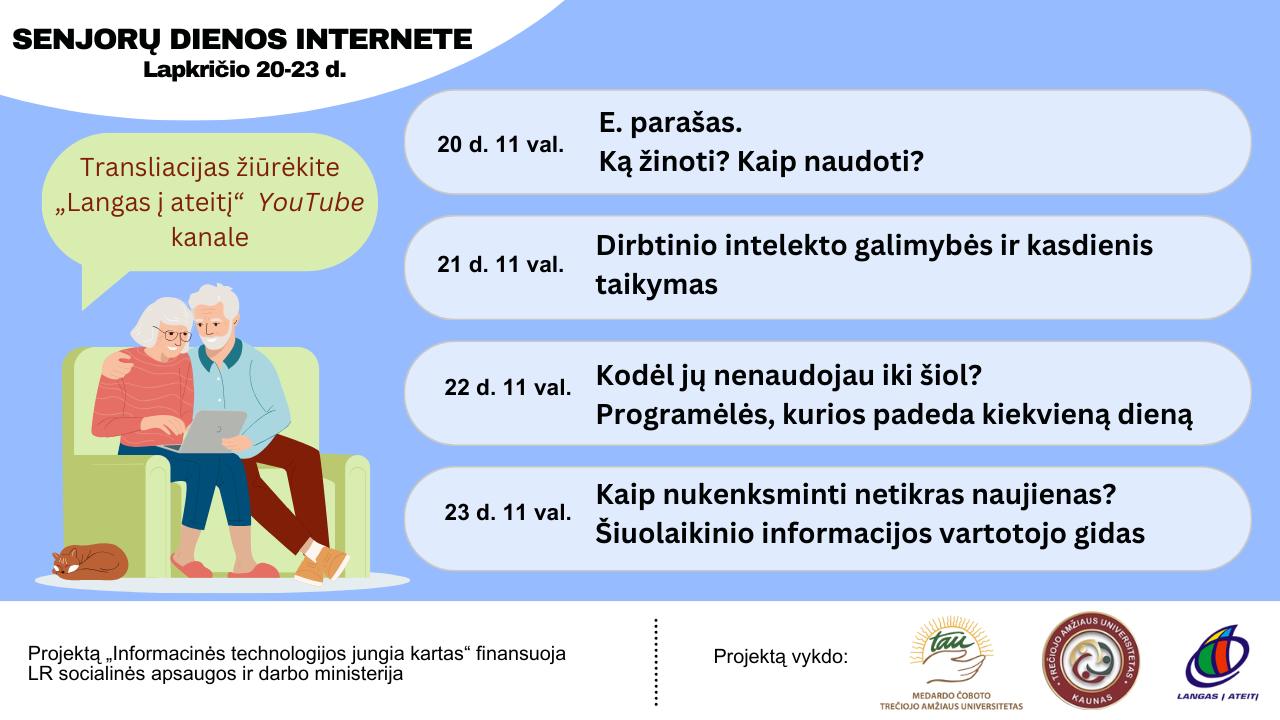 SENJORŲ DIENOS INTERNETE
Lapkričio 20-23 d.

Transliacijas žiūrėkite „Langas į ateitį“ YouTube kanale

20 d. 11 val. E. parašas.
Ką žinoti? Kaip naudoti?

21 d. 11 val. Dirbtinio intelekto galimybės ir kasdienis taikymas

22 d. 11 val. Kodėl jų nenaudojau iki šiol?
Programėlės, kurios padeda kiekvieną dieną

23 d. 11 val. Kaip nukenksminti netikras naujienas?
Šiuolaikinio informacijos vartotojo gidas

Projektą „Informacinės technologijos jungia kartas“ finansuoja LR socialinės apsaugos ir darbo ministerija

Projektą vykdo:

tau
MEDARDO ČOBOTO TREČIOJO AMŽIAUS UNIVERSITETAS

TREČIOJO AMŽIAUS UNIVERSITETAS KAUNAS

LANGAS Į ATEITĮ